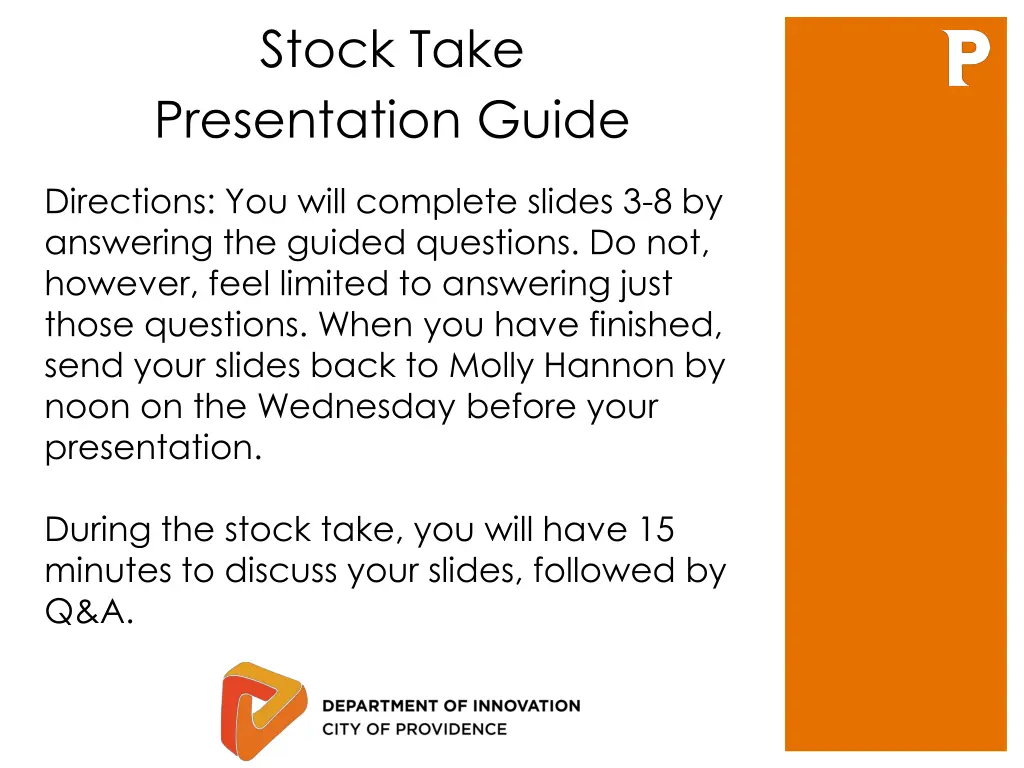 Stock Take
Presentation Guide

Directions: You will complete slides 3-8 by answering the guided questions. Do not, however, feel limited to answering just those questions. When you have finished, send your slides back to Molly Hannon by noon on the Wednesday before your presentation.

During the stock take, you will have 15 minutes to discuss your slides, followed by Q&A.

DEPARTMENT OF INNOVATION
CITY OF PROVIDENCE

P